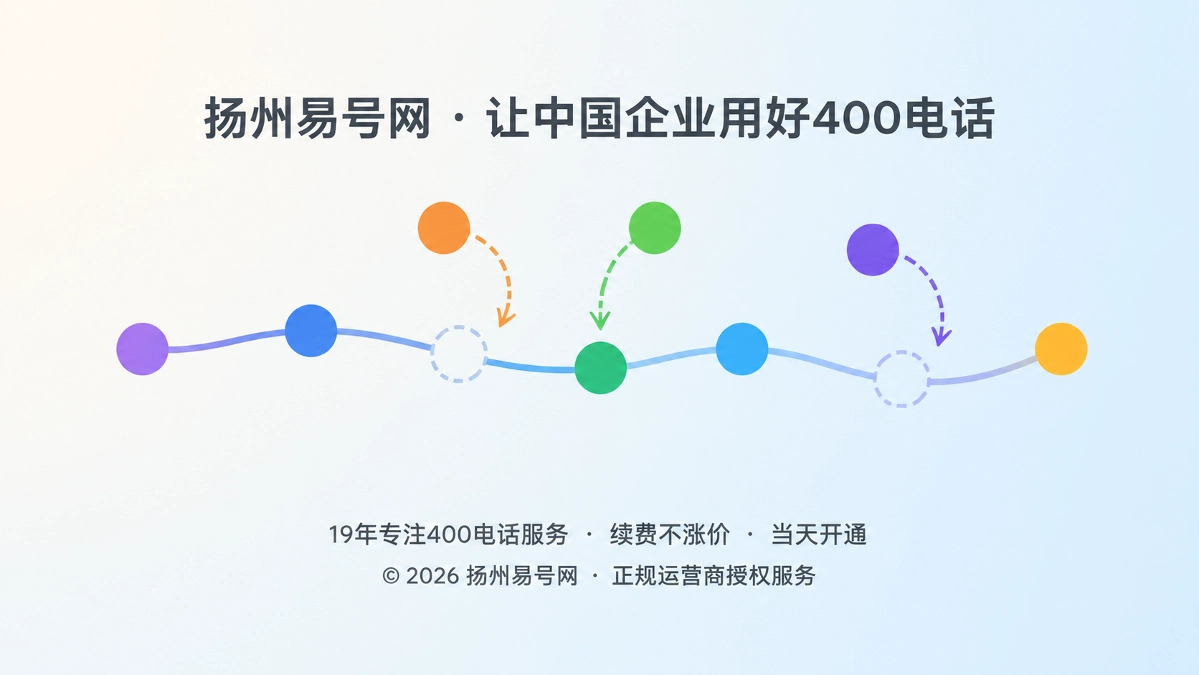 扬州易号网 · 让中国企业用好400电话

19年专注400电话服务 · 续费不涨价 · 当天开通

© 2026 扬州易号网 · 正规运营商授权服务